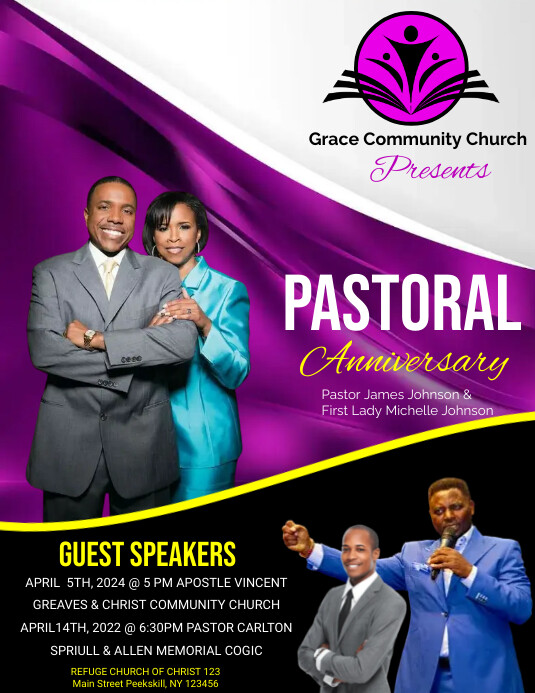 Grace Community Church
Presents

PASTORAL
Anniversary
Pastor James Johnson &
First Lady Michelle Johnson

GUEST SPEAKERS
APRIL 5TH, 2024 @ 5 PM APOSTLE VINCENT GREAVES & CHRIST COMMUNITY CHURCH
APRIL14TH, 2022 @ 6:30PM PASTOR CARLTON SPRIULL & ALLEN MEMORIAL COGIC

REFUGE CHURCH OF CHRIST 123
Main Street Peekskill, NY 123456